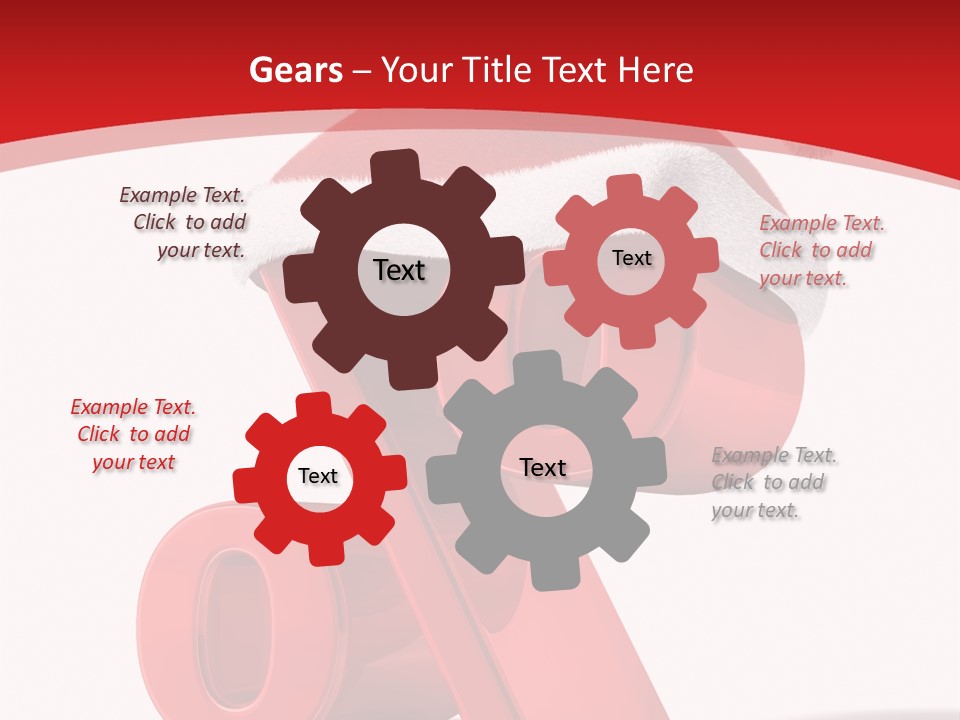 Gears – Your Title Text Here

Example Text. Click to add your text.

Text

Text

Example Text. Click to add your text.

Example Text. Click to add your text

Text

Text

Example Text. Click to add your text.